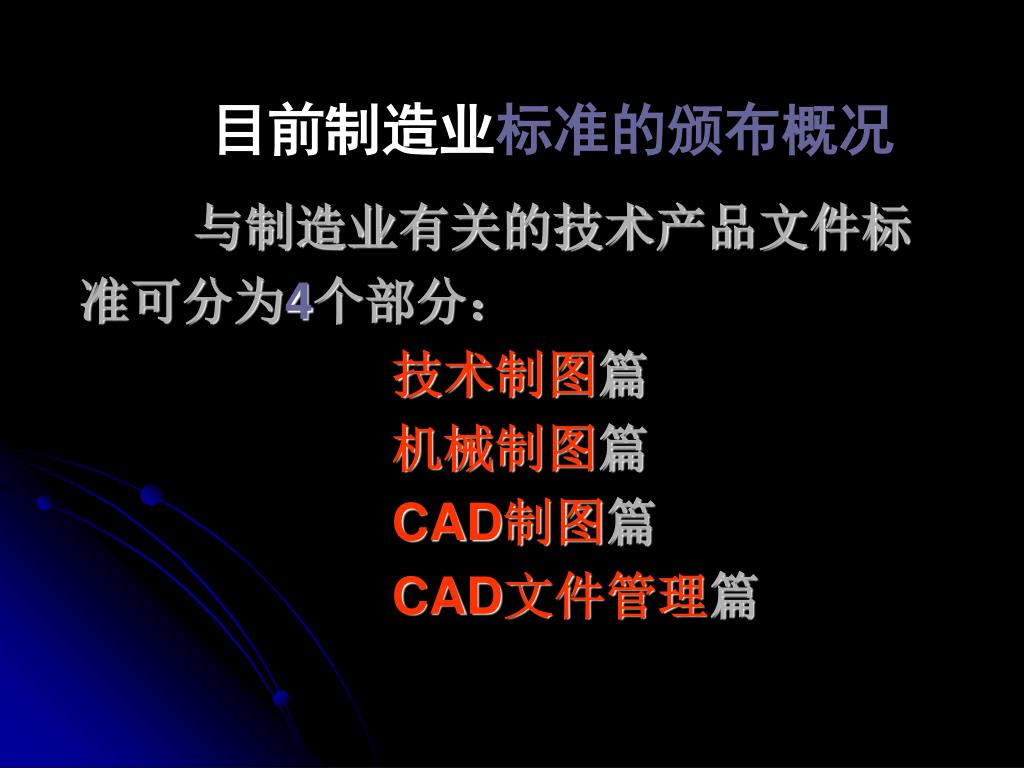 目前制造业标准的颁布概况

与制造业有关的技术产品文件标准可分为4个部分：

技术制图篇
机械制图篇
CAD制图篇
CAD文件管理篇